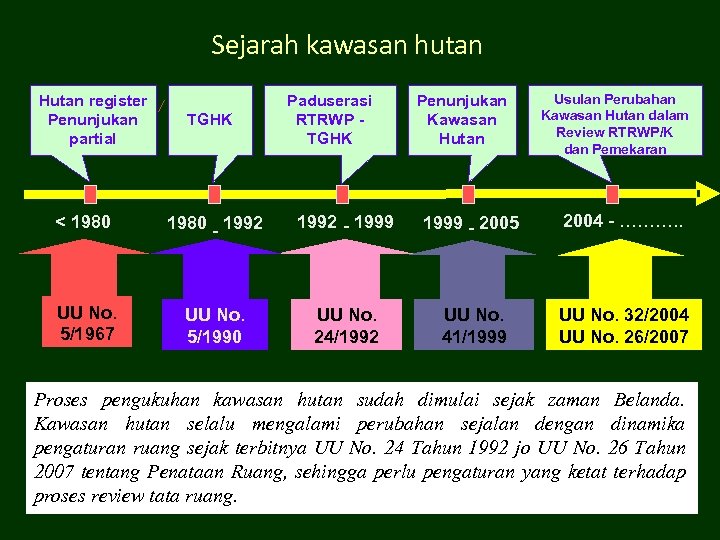 Sejarah kawasan hutan

Hutan register Penunjukan partial

TGHK

Paduserasi RTRWP - TGHK

Penunjukan Kawasan Hutan

Usulan Perubahan Kawasan Hutan dalam Review RTRWP/K dan Pemekaran

< 1980

1980 - 1992

1992 - 1999

1999 - 2005

2004 - ………..

UU No. 5/1967

UU No. 5/1990

UU No. 24/1992

UU No. 41/1999

UU No. 32/2004
UU No. 26/2007

Proses pengukuhan kawasan hutan sudah dimulai sejak zaman Belanda. Kawasan hutan selalu mengalami perubahan sejalan dengan dinamika pengaturan ruang sejak terbitnya UU No. 24 Tahun 1992 jo UU No. 26 Tahun 2007 tentang Penataan Ruang, sehingga perlu pengaturan yang ketat terhadap proses review tata ruang.